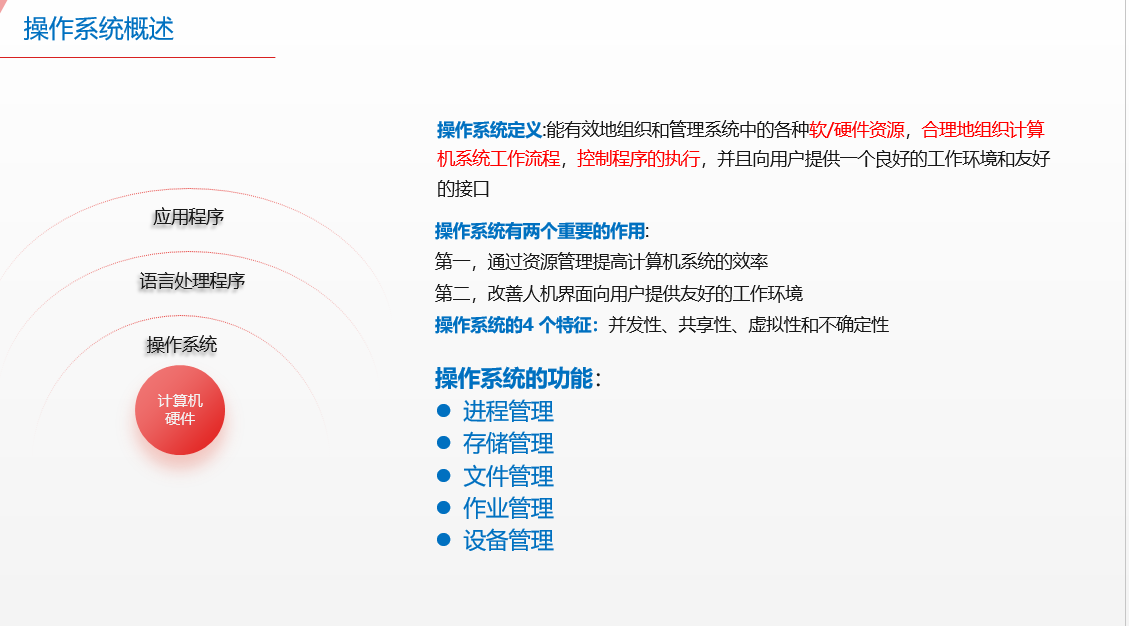 操作系统概述

应用程序

语言处理程序

操作系统

计算机硬件

操作系统定义:能有效地组织和管理系统中的各种软/硬件资源，合理地组织计算机系统工作流程，控制程序的执行，并且向用户提供一个良好的工作环境和友好的接口

操作系统有两个重要的作用:
第一，通过资源管理提高计算机系统的效率
第二，改善人机界面向用户提供友好的工作环境
操作系统的4 个特征：并发性、共享性、虚拟性和不确定性

操作系统的功能：
● 进程管理
● 存储管理
● 文件管理
● 作业管理
● 设备管理